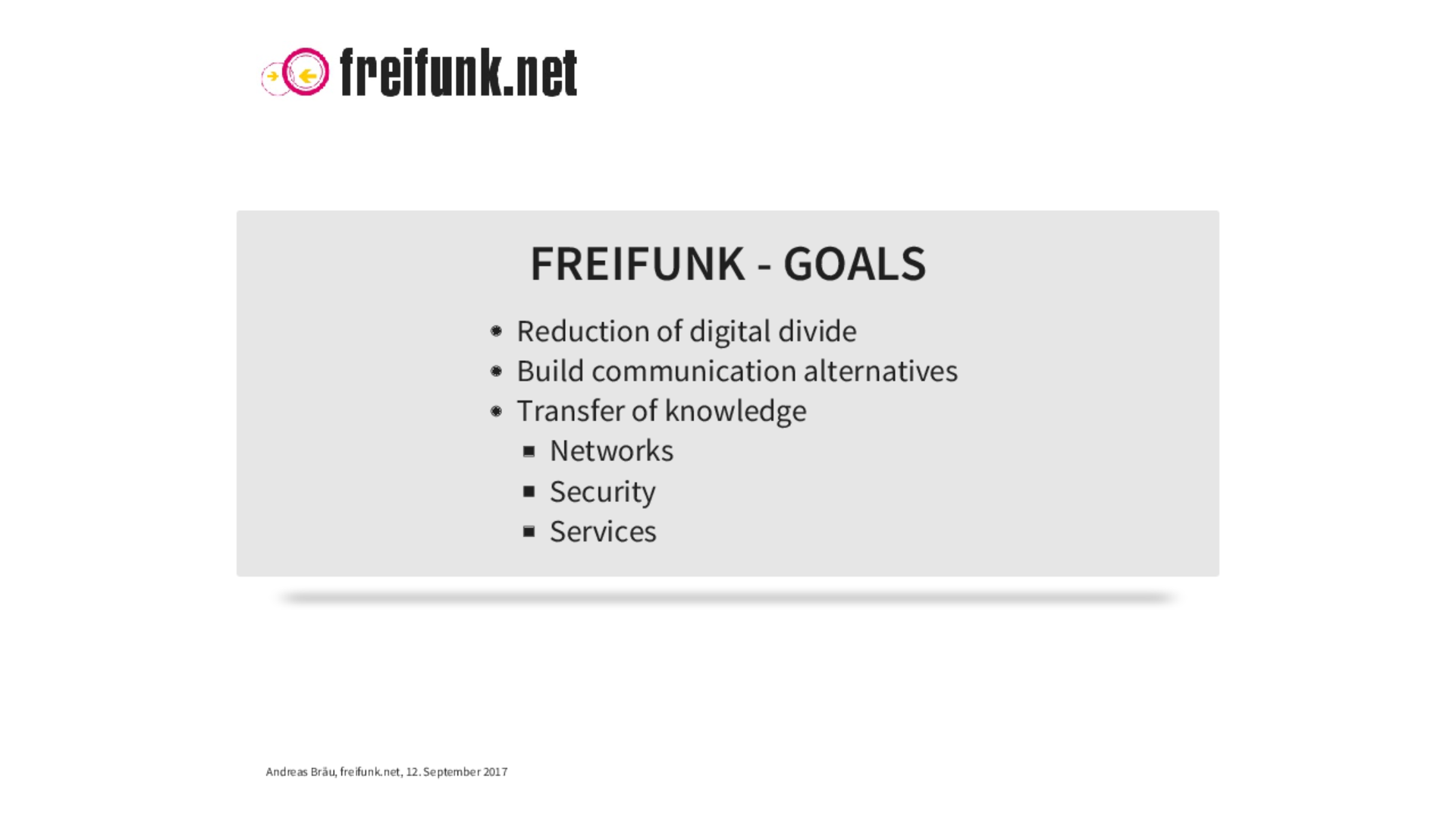 freifunk.net

FREIFUNK - GOALS

- Reduction of digital divide
- Build communication alternatives
- Transfer of knowledge
  - Networks
  - Security
  - Services

Andreas Bräu, freifunk.net, 12. September 2017